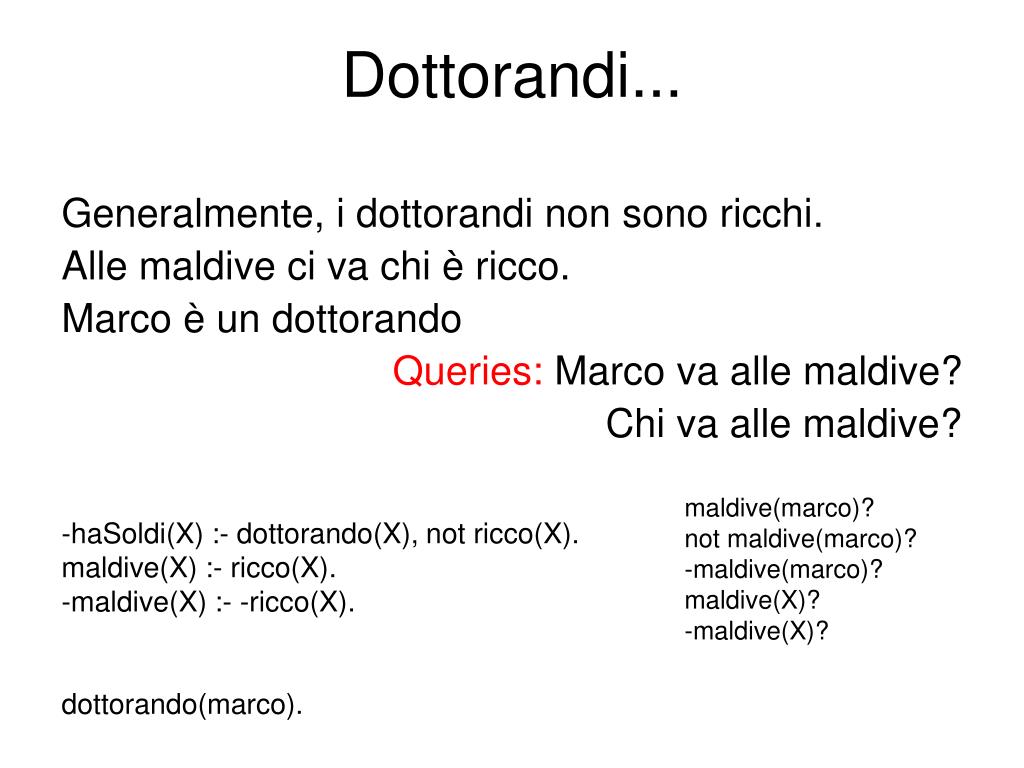 Dottorandi...

Generalmente, i dottorandi non sono ricchi.
Alle maldive ci va chi è ricco.
Marco è un dottorando
Queries: Marco va alle maldive?
Chi va alle maldive?

-haSoldi(X) :- dottorando(X), not ricco(X).
maldive(X) :- ricco(X).
-maldive(X) :- -ricco(X).

dottorando(marco).

maldive(marco)?
not maldive(marco)?
-maldive(marco)?
maldive(X)?
-maldive(X)?